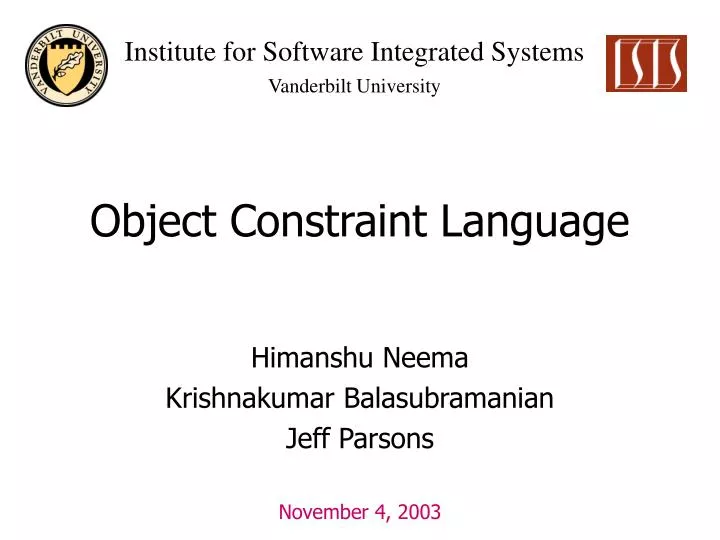 VANDERBILT UNIVERSITY

Institute for Software Integrated Systems

Vanderbilt University

ISIS

Object Constraint Language

Himanshu Neema
Krishnakumar Balasubramanian
Jeff Parsons

November 4, 2003